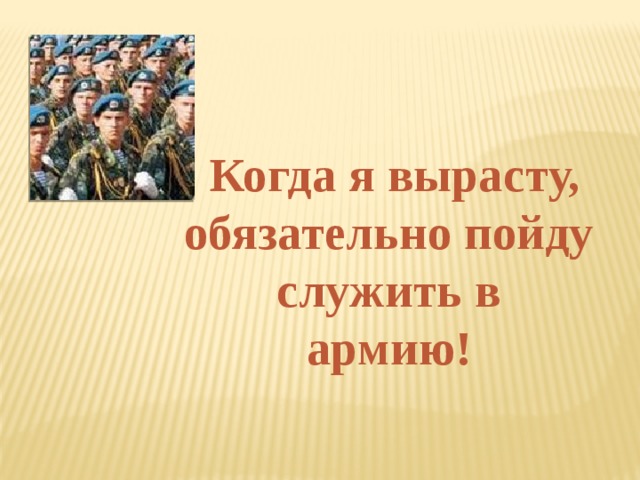 Когда я вырасту, обязательно пойду служить в армию!